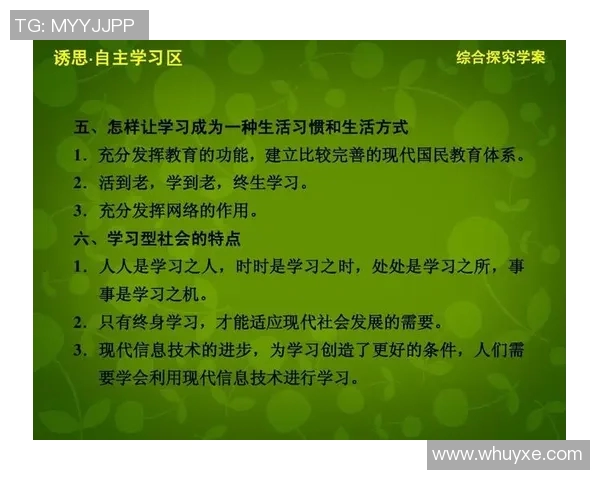 TG: MYYJJPP

诱思·自主学习区

综合探究学案

五、怎样让学习成为一种生活习惯和生活方式

1. 充分发挥教育的功能，建立比较完善的现代国民教育体系。

2. 活到老，学到老，终生学习。

3. 充分发挥网络的作用。

六、学习型社会的特点

1. 人人是学习之人，时时是学习之时，处处是学习之所，事事是学习之机。

2. 只有终身学习，才能适应现代社会发展的需要。

3. 现代信息技术的进步，为学习创造了更好的条件，人们需要学会利用现代信息技术进行学习。

www.whuyxe.com